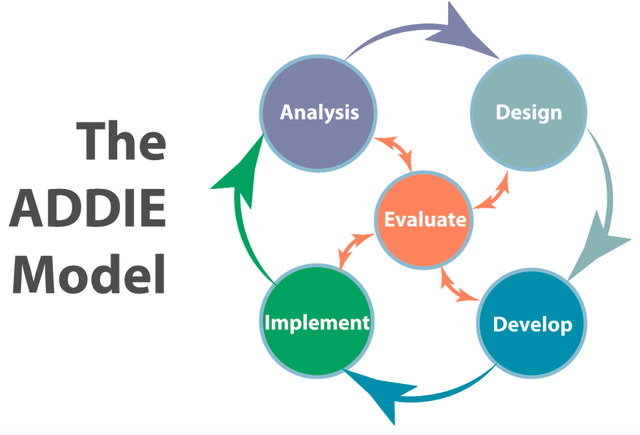 The ADDIE Model

Analysis

Design

Evaluate

Implement

Develop